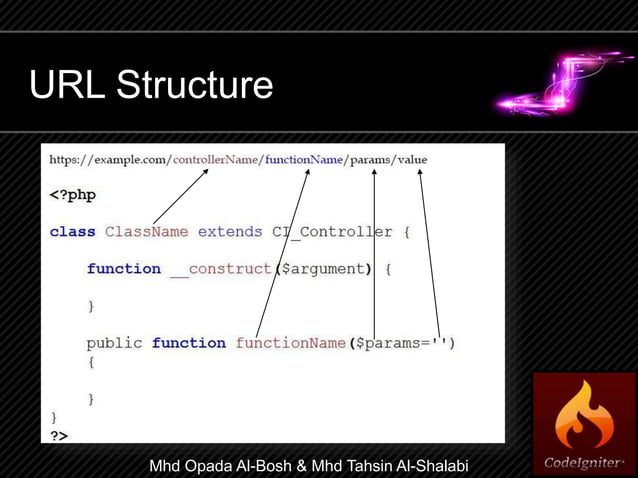 URL Structure

https://example.com/controllerName/functionName/params/value

<?php

class ClassName extends CI_Controller {

    function __construct($argument) {

    }

    public function functionName($params='')
    {

    }
}
?>

Mhd Opada Al-Bosh & Mhd Tahsin Al-Shalabi

CodeIgniter